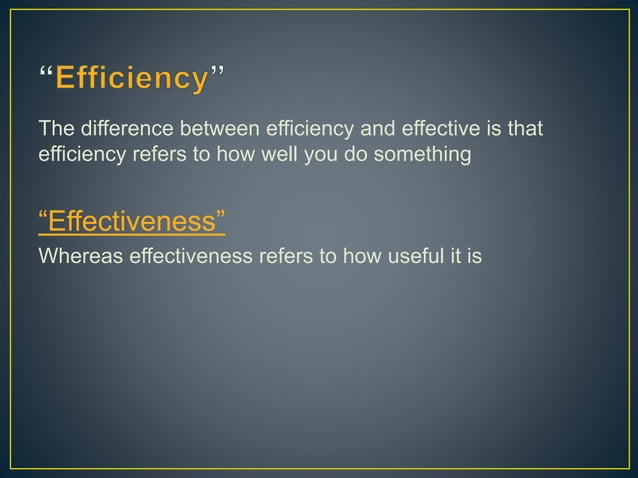 “Efficiency”

The difference between efficiency and effective is that efficiency refers to how well you do something

“Effectiveness”

Whereas effectiveness refers to how useful it is